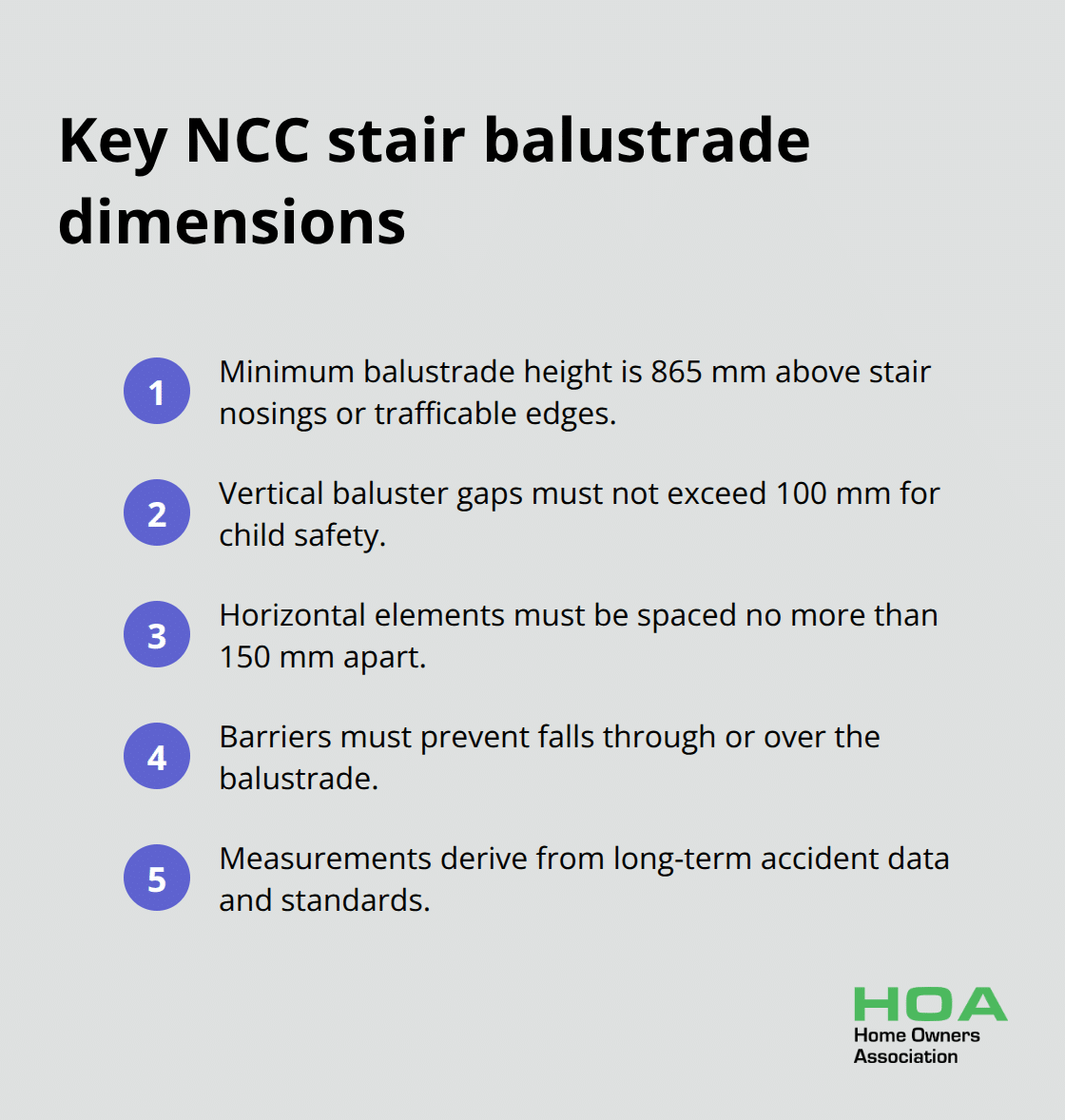 Key NCC stair balustrade dimensions

1 Minimum balustrade height is 865 mm above stair nosings or trafficable edges.

2 Vertical baluster gaps must not exceed 100 mm for child safety.

3 Horizontal elements must be spaced no more than 150 mm apart.

4 Barriers must prevent falls through or over the balustrade.

5 Measurements derive from long-term accident data and standards.

HOA
Home Owners
Association